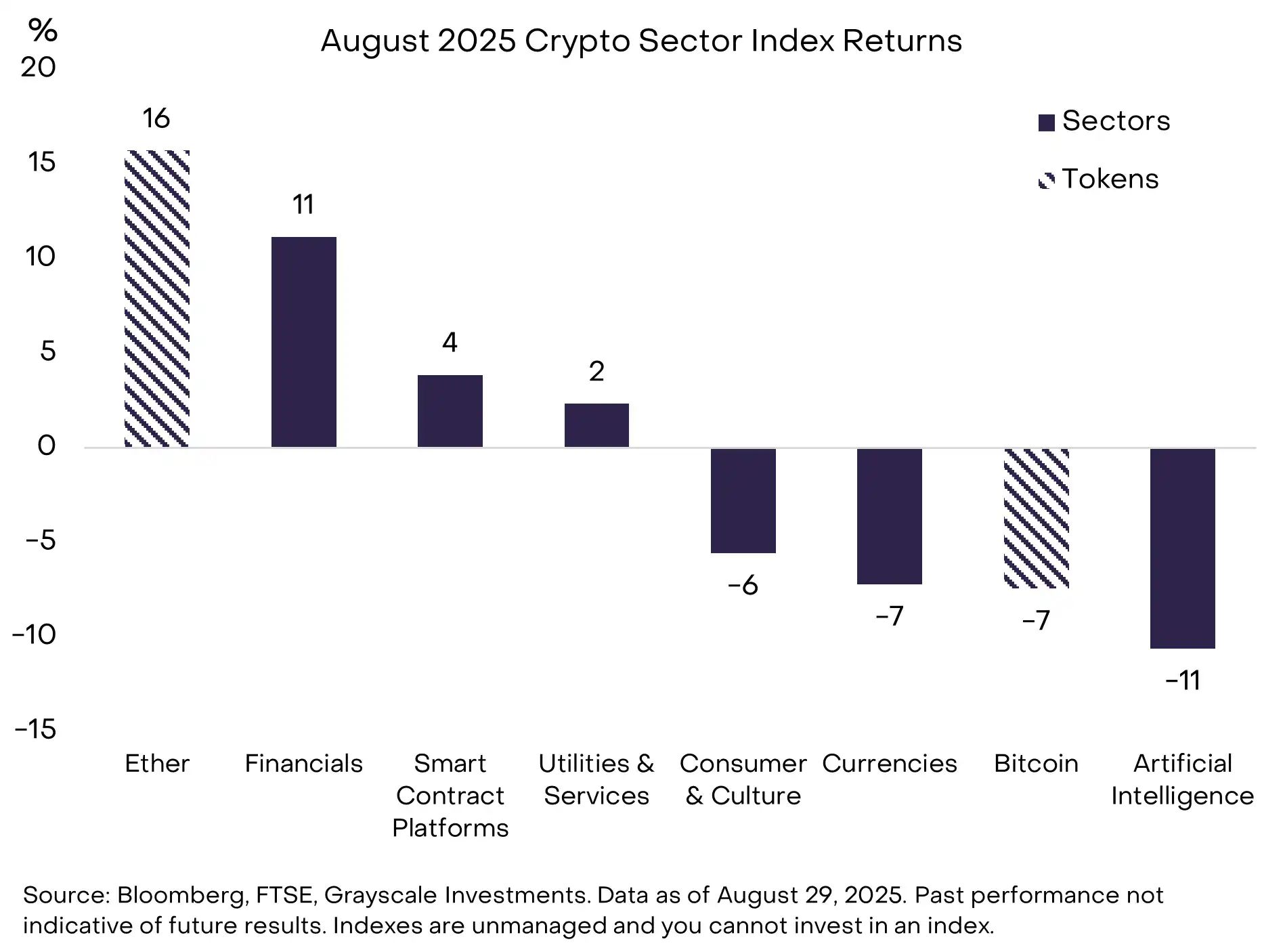 %
August 2025 Crypto Sector Index Returns

20
15
10
5
0
-5
-10
-15

Sectors
Tokens

16
11
4
2
-6
-7
-7
-11

Ether
Financials
Smart Contract Platforms
Utilities & Services
Consumer & Culture
Currencies
Bitcoin
Artificial Intelligence

Source: Bloomberg, FTSE, Grayscale Investments. Data as of August 29, 2025. Past performance not indicative of future results. Indexes are unmanaged and you cannot invest in an index.